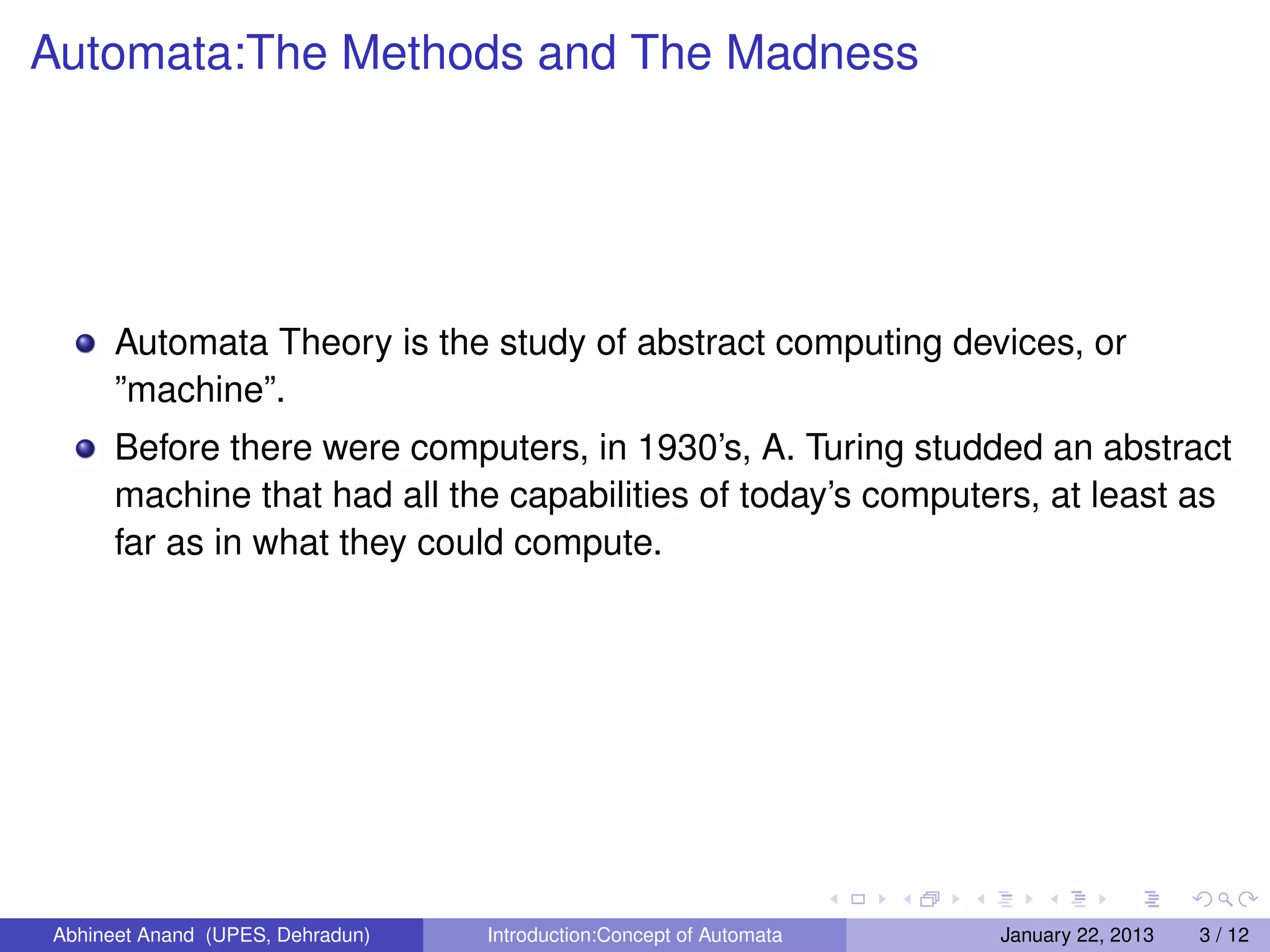 Automata:The Methods and The Madness

Automata Theory is the study of abstract computing devices, or ”machine”.

Before there were computers, in 1930’s, A. Turing studded an abstract machine that had all the capabilities of today’s computers, at least as far as in what they could compute.

Abhineet Anand (UPES, Dehradun)

Introduction:Concept of Automata

January 22, 2013

3 / 12